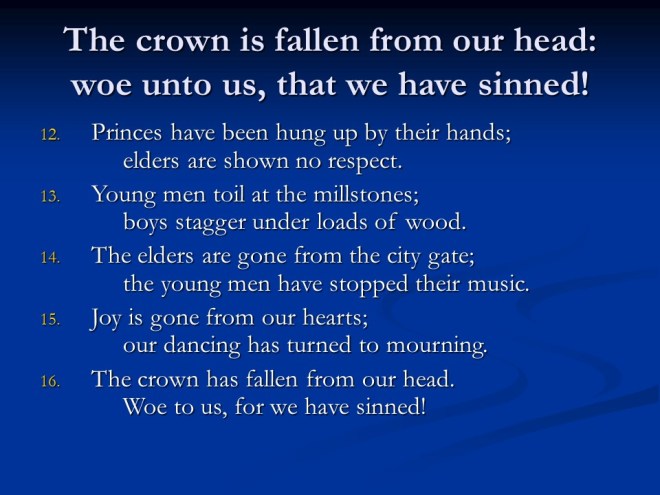 The crown is fallen from our head: woe unto us, that we have sinned!

12. Princes have been hung up by their hands;
elders are shown no respect.

13. Young men toil at the millstones;
boys stagger under loads of wood.

14. The elders are gone from the city gate;
the young men have stopped their music.

15. Joy is gone from our hearts;
our dancing has turned to mourning.

16. The crown has fallen from our head.
Woe to us, for we have sinned!